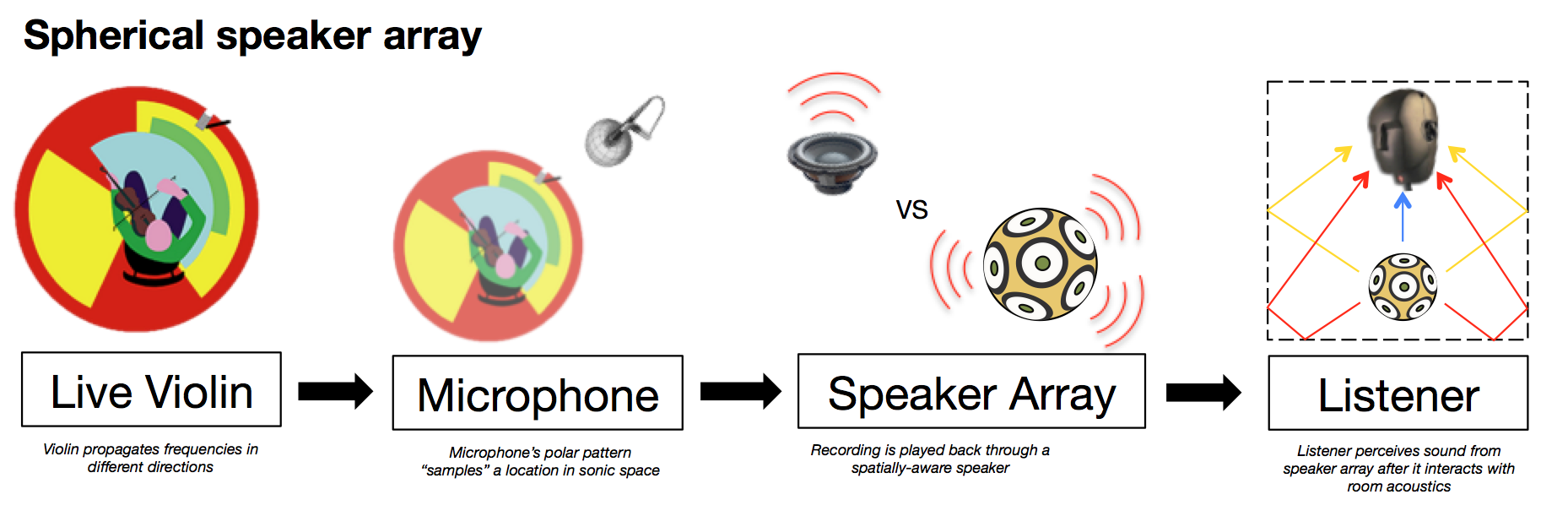 Spherical speaker array

VS

Live Violin

Violin propagates frequencies in different directions

Microphone

Microphone's polar pattern "samples" a location in sonic space

Speaker Array

Recording is played back through a spatially-aware speaker

Listener

Listener perceives sound from speaker array after it interacts with room acoustics